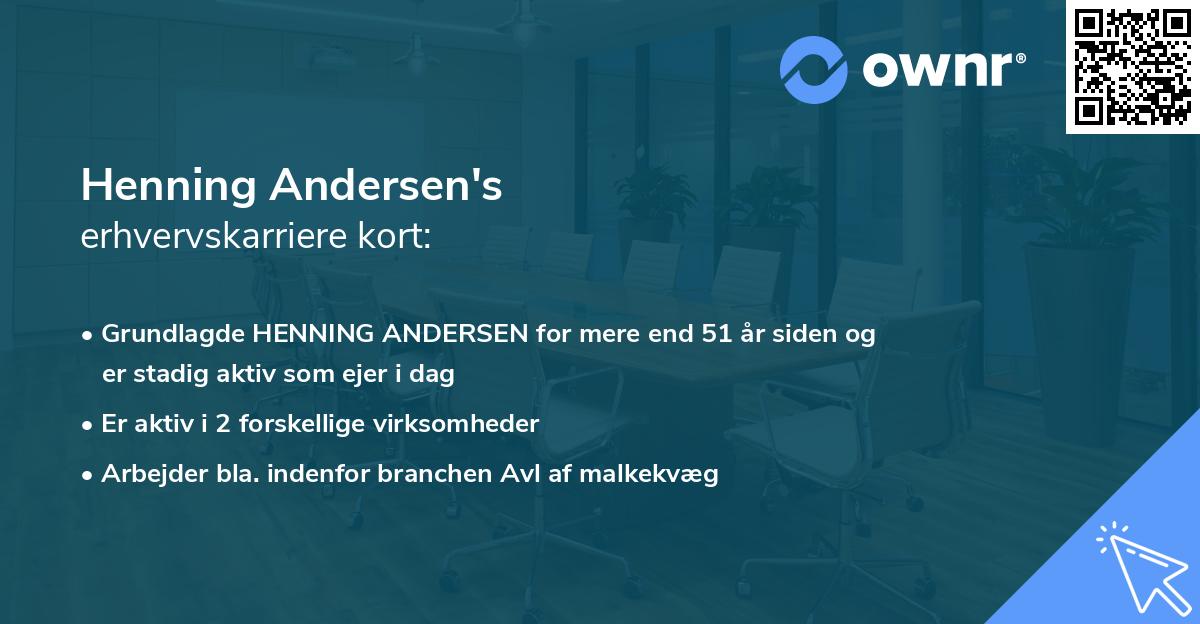 ownr®

Henning Andersen's
erhvervskarriere kort:

• Grundlagde HENNING ANDERSEN for mere end 51 år siden og er stadig aktiv som ejer i dag
• Er aktiv i 2 forskellige virksomheder
• Arbejder bla. indenfor branchen Avl af malkekvæg